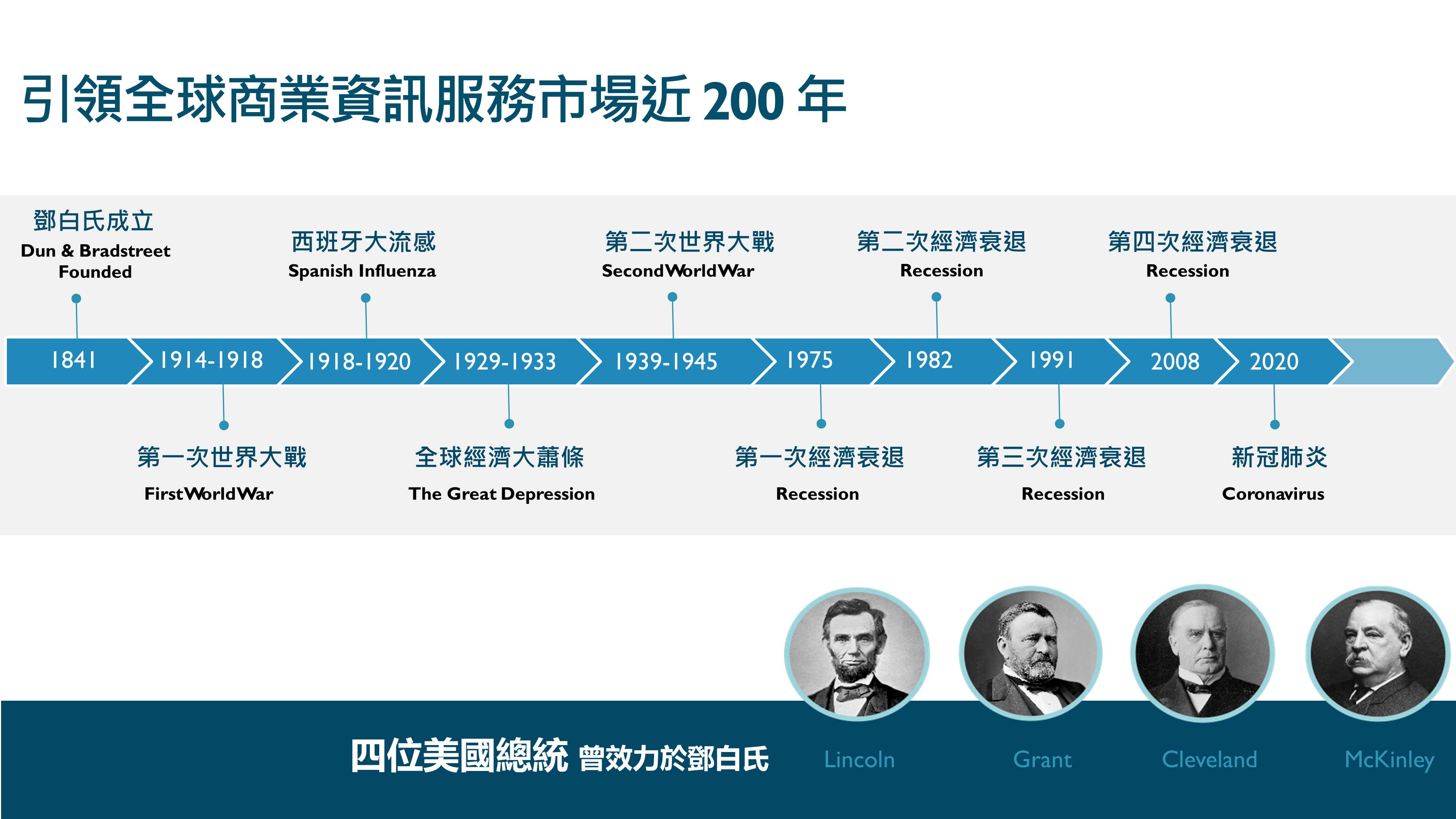 引領全球商業資訊服務市場近 200 年

鄧白氏成立
Dun & Bradstreet Founded

西班牙大流感
Spanish Influenza

第二次世界大戰
Second World War

第二次經濟衰退
Recession

第四次經濟衰退
Recession

1841
1914-1918
1918-1920
1929-1933
1939-1945
1975
1982
1991
2008
2020

第一次世界大戰
First World War

全球經濟大蕭條
The Great Depression

第一次經濟衰退
Recession

第三次經濟衰退
Recession

新冠肺炎
Coronavirus

四位美國總統 曾效力於鄧白氏

Lincoln

Grant

Cleveland

McKinley